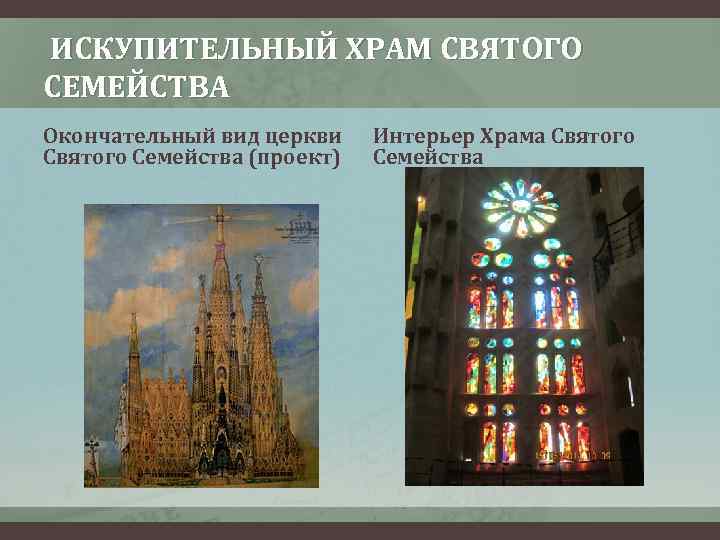 ИСКУПИТЕЛЬНЫЙ ХРАМ СВЯТОГО СЕМЕЙСТВА

Окончательный вид церкви Святого Семейства (проект)

Интерьер Храма Святого Семейства